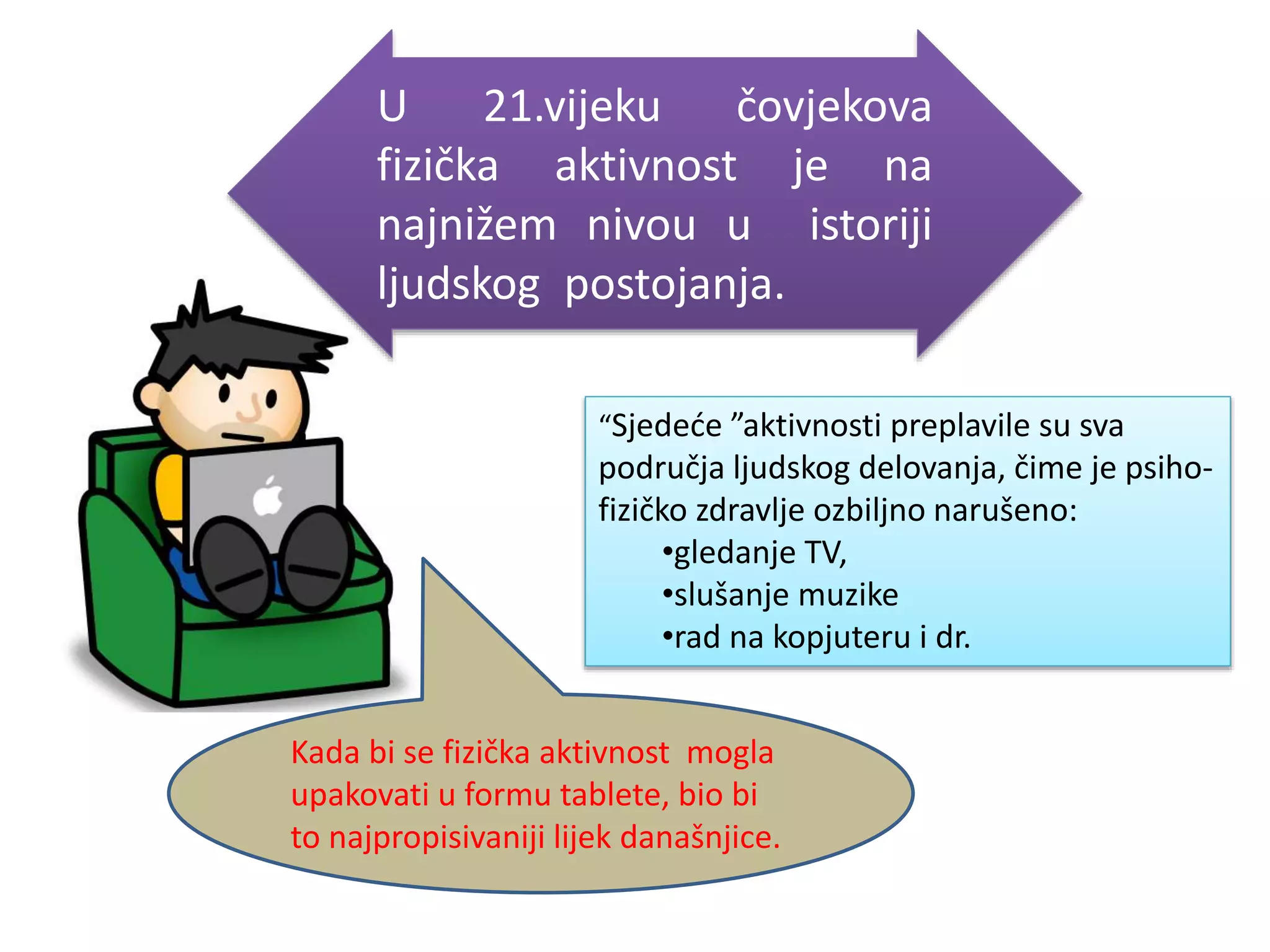 U 21.vijeku čovjekova fizička aktivnost je na najnižem nivou u istoriji ljudskog postojanja.

“Sjedeće ”aktivnosti preplavile su sva područja ljudskog delovanja, čime je psiho-fizičko zdravlje ozbiljno narušeno:
•gledanje TV,
•slušanje muzike
•rad na kopjuteru i dr.

Kada bi se fizička aktivnost mogla upakovati u formu tablete, bio bi to najpropisivaniji lijek današnjice.